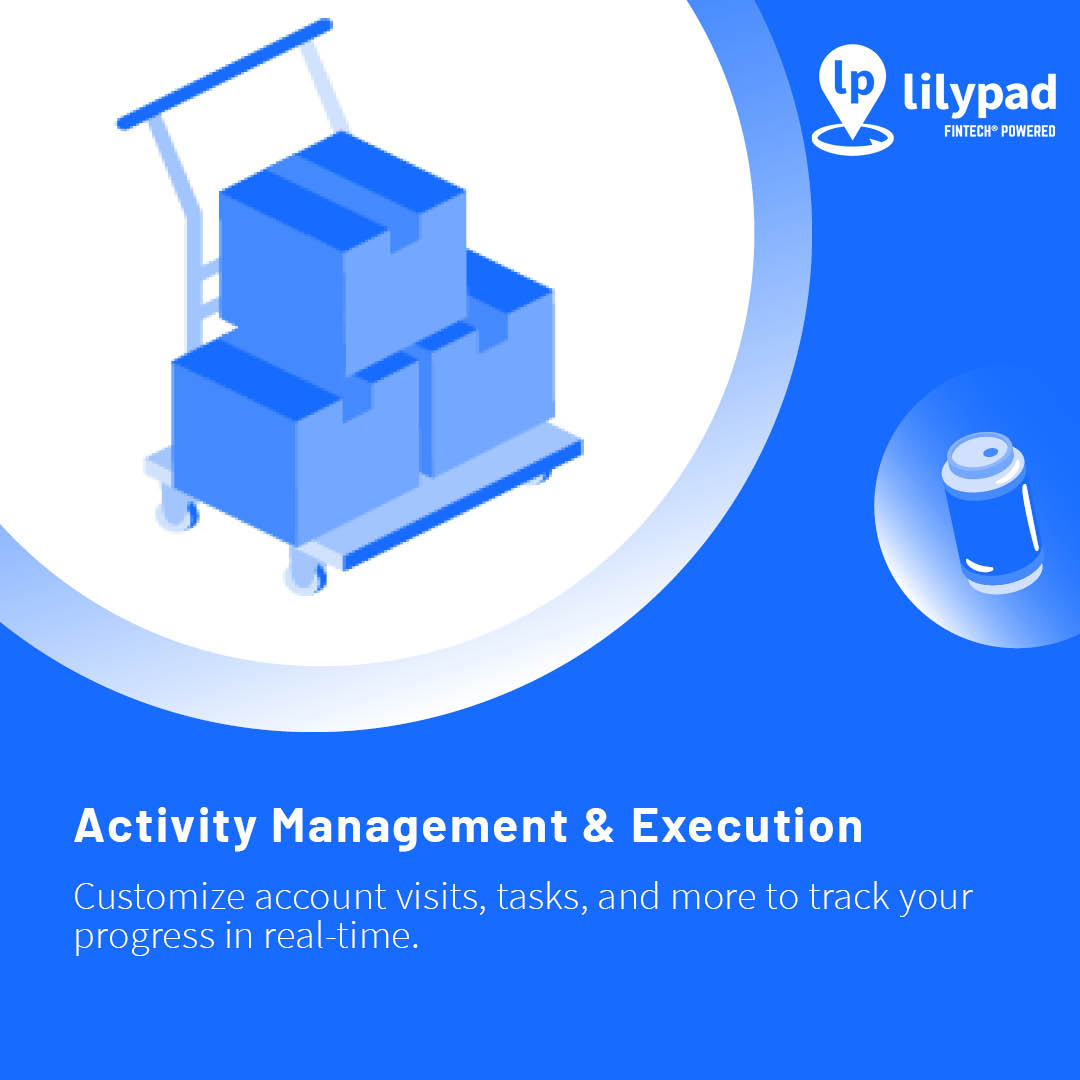 lp lilypad
FINTECH® POWERED

Activity Management & Execution

Customize account visits, tasks, and more to track your progress in real-time.